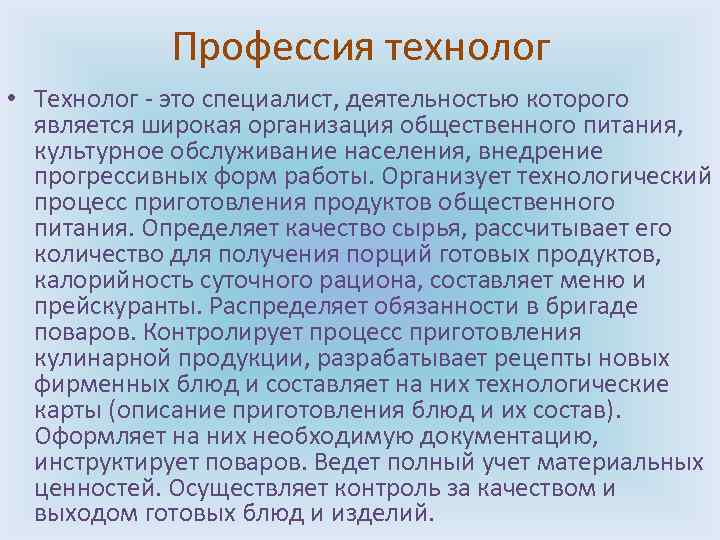 Профессия технолог

• Технолог - это специалист, деятельностью которого является широкая организация общественного питания, культурное обслуживание населения, внедрение прогрессивных форм работы. Организует технологический процесс приготовления продуктов общественного питания. Определяет качество сырья, рассчитывает его количество для получения порций готовых продуктов, калорийность суточного рациона, составляет меню и прейскуранты. Распределяет обязанности в бригаде поваров. Контролирует процесс приготовления кулинарной продукции, разрабатывает рецепты новых фирменных блюд и составляет на них технологические карты (описание приготовления блюд и их состав). Оформляет на них необходимую документацию, инструктирует поваров. Ведет полный учет материальных ценностей. Осуществляет контроль за качеством и выходом готовых блюд и изделий.